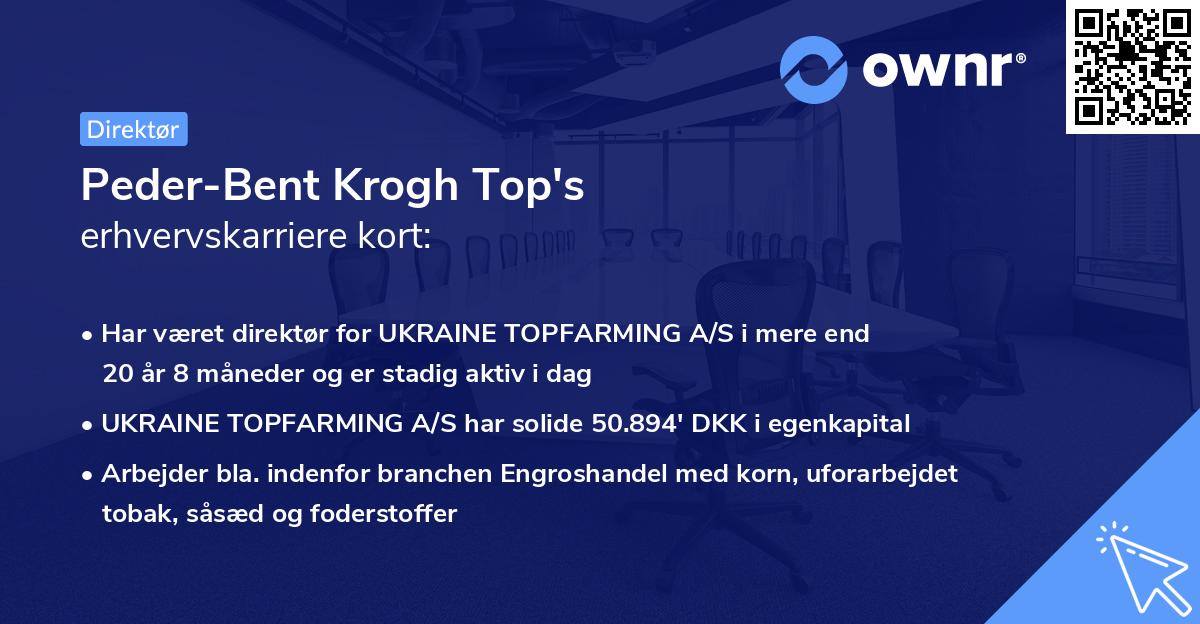 ownr®

Direktør

Peder-Bent Krogh Top's
erhvervskarriere kort:

• Har været direktør for UKRAINE TOPFARMING A/S i mere end 20 år 8 måneder og er stadig aktiv i dag
• UKRAINE TOPFARMING A/S har solide 50.894' DKK i egenkapital
• Arbejder bla. indenfor branchen Engroshandel med korn, uforarbejdet tobak, såsæd og foderstoffer